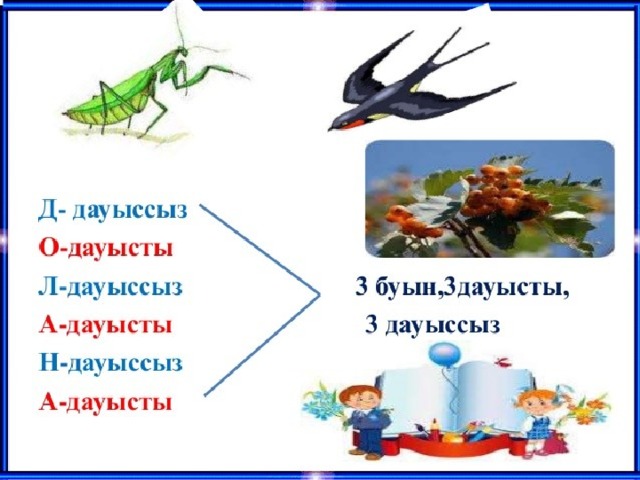 Д- дауыссыз
О-дауысты
Л-дауыссыз
А-дауысты
Н-дауыссыз
А-дауысты

3 буын,3дауысты,
3 дауыссыз